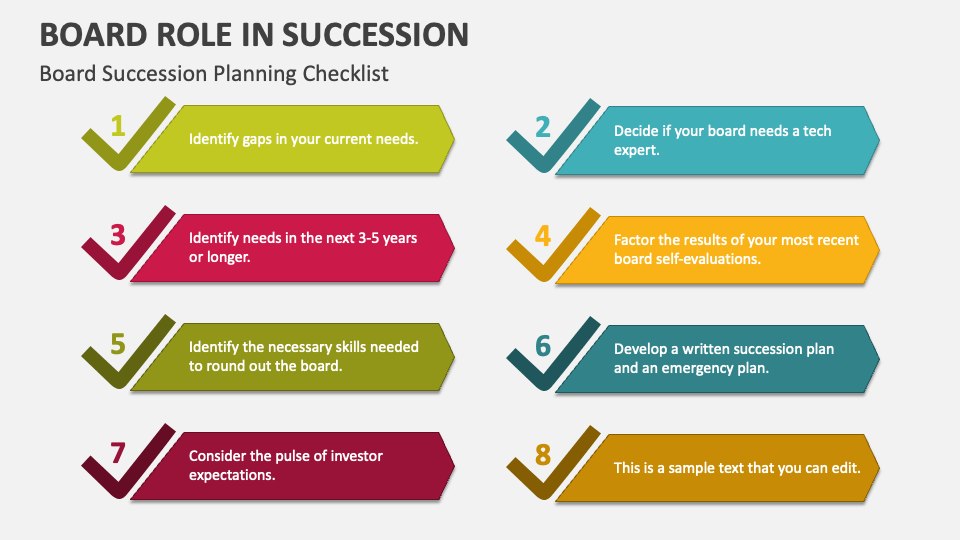 BOARD ROLE IN SUCCESSION

Board Succession Planning Checklist

1 Identify gaps in your current needs.

2 Decide if your board needs a tech expert.

3 Identify needs in the next 3-5 years or longer.

4 Factor the results of your most recent board self-evaluations.

5 Identify the necessary skills needed to round out the board.

6 Develop a written succession plan and an emergency plan.

7 Consider the pulse of investor expectations.

8 This is a sample text that you can edit.